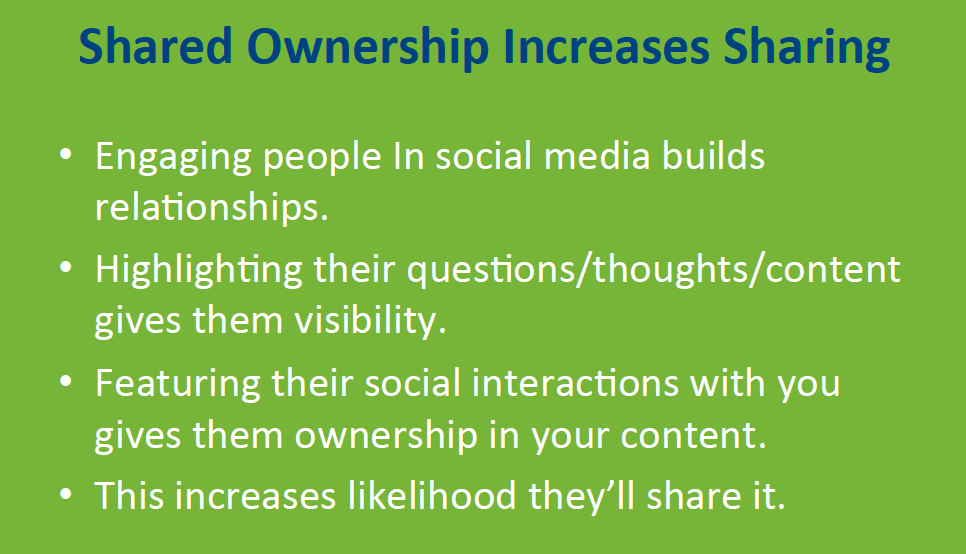 Shared Ownership Increases Sharing

• Engaging people In social media builds relationships.

• Highlighting their questions/thoughts/content gives them visibility.

• Featuring their social interactions with you gives them ownership in your content.

• This increases likelihood they'll share it.